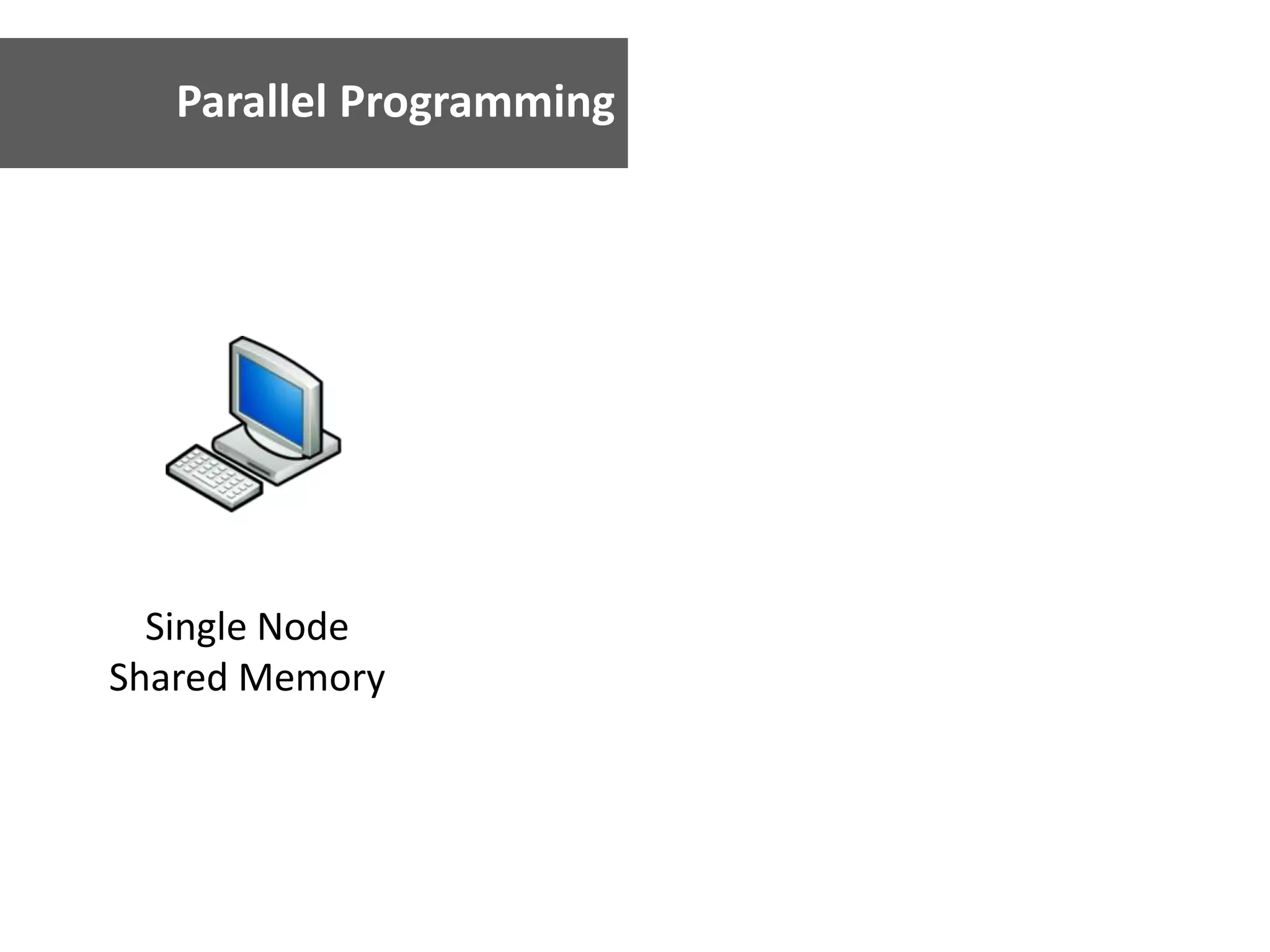 Parallel Programming

Single Node
Shared Memory